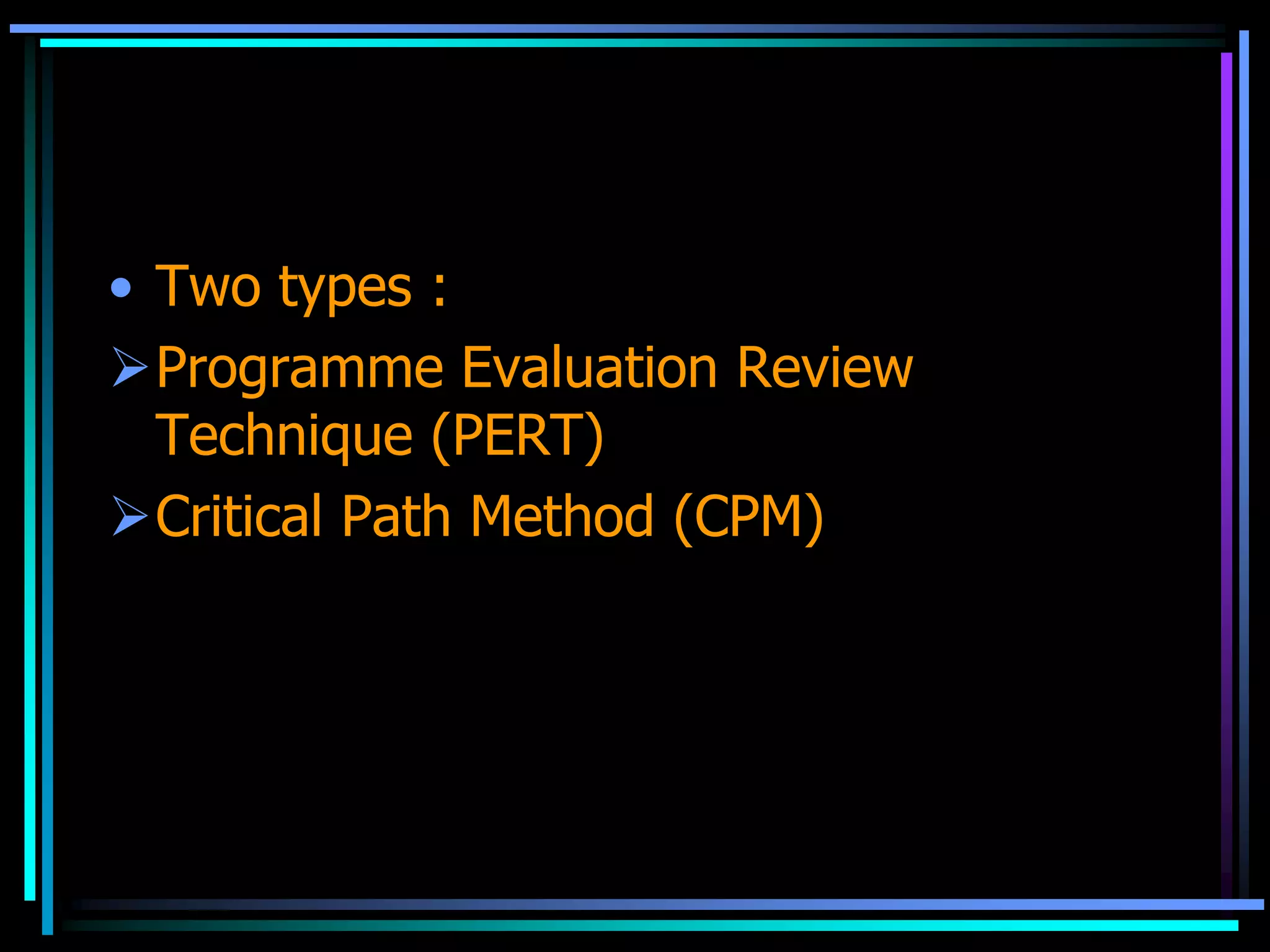 • Two types :

➢ Programme Evaluation Review Technique (PERT)

➢ Critical Path Method (CPM)